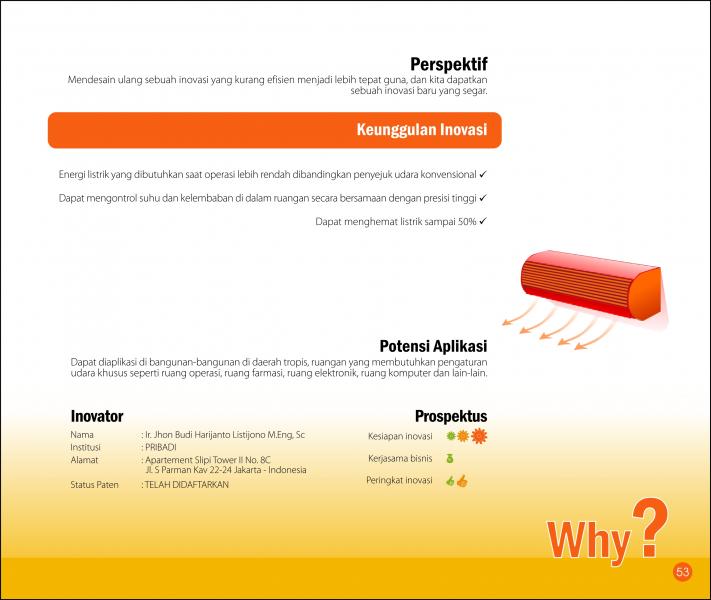 Perspektif
Mendesain ulang sebuah inovasi yang kurang efisien menjadi lebih tepat guna, dan kita dapatkan sebuah inovasi baru yang segar.

Keunggulan Inovasi

Energi listrik yang dibutuhkan saat operasi lebih rendah dibandingkan penyejuk udara konvensional ✓

Dapat mengontrol suhu dan kelembaban di dalam ruangan secara bersamaan dengan presisi tinggi ✓

Dapat menghemat listrik sampai 50% ✓

Potensi Aplikasi
Dapat diaplikasi di bangunan-bangunan di daerah tropis, ruangan yang membutuhkan pengaturan udara khusus seperti ruang operasi, ruang farmasi, ruang elektronik, ruang komputer dan lain-lain.

Inovator
Nama : Ir. Jhon Budi Harijanto Listijono M.Eng, Sc
Institusi : PRIBADI
Alamat : Apartement Slipi Tower II No. 8C
Jl. S Parman Kav 22-24 Jakarta - Indonesia
Status Paten : TELAH DIDAFTARKAN

Prospektus
Kesiapan inovasi
Kerjasama bisnis
Peringkat inovasi

Why?

53